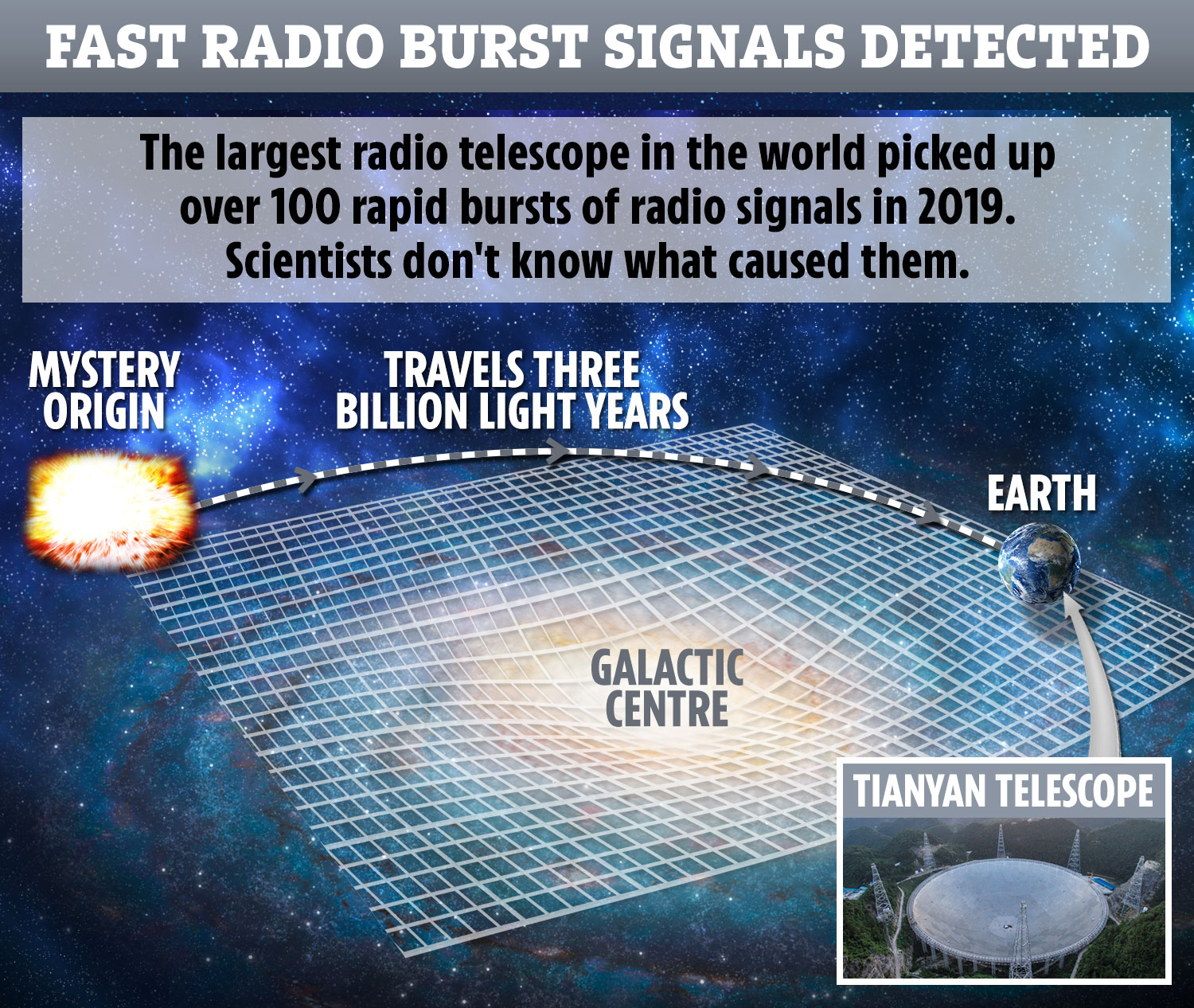 FAST RADIO BURST SIGNALS DETECTED

The largest radio telescope in the world picked up over 100 rapid bursts of radio signals in 2019. Scientists don't know what caused them.

MYSTERY ORIGIN

TRAVELS THREE BILLION LIGHT YEARS

EARTH

GALACTIC CENTRE

TIANYAN TELESCOPE